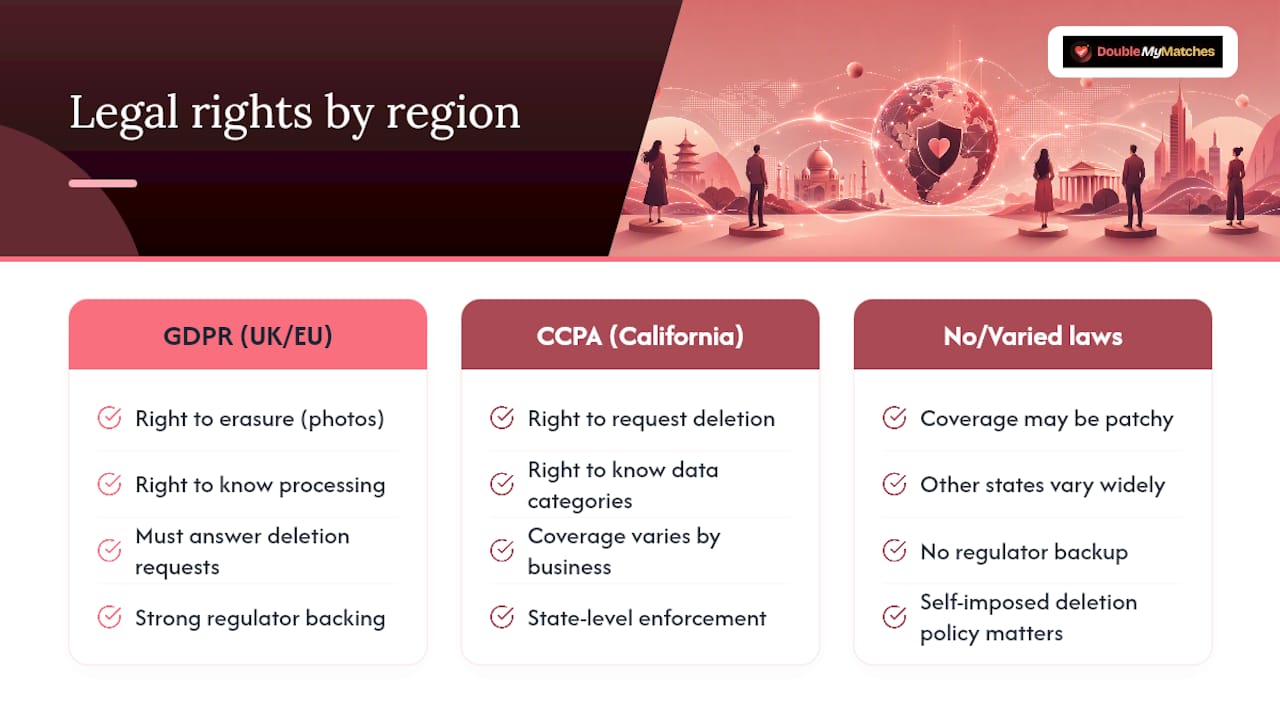 Legal rights by region

DoubleMyMatches

GDPR (UK/EU)

Right to erasure (photos)

Right to know processing

Must answer deletion requests

Strong regulator backing

CCPA (California)

Right to request deletion

Right to know data categories

Coverage varies by business

State-level enforcement

No/Varied laws

Coverage may be patchy

Other states vary widely

No regulator backup

Self-imposed deletion policy matters